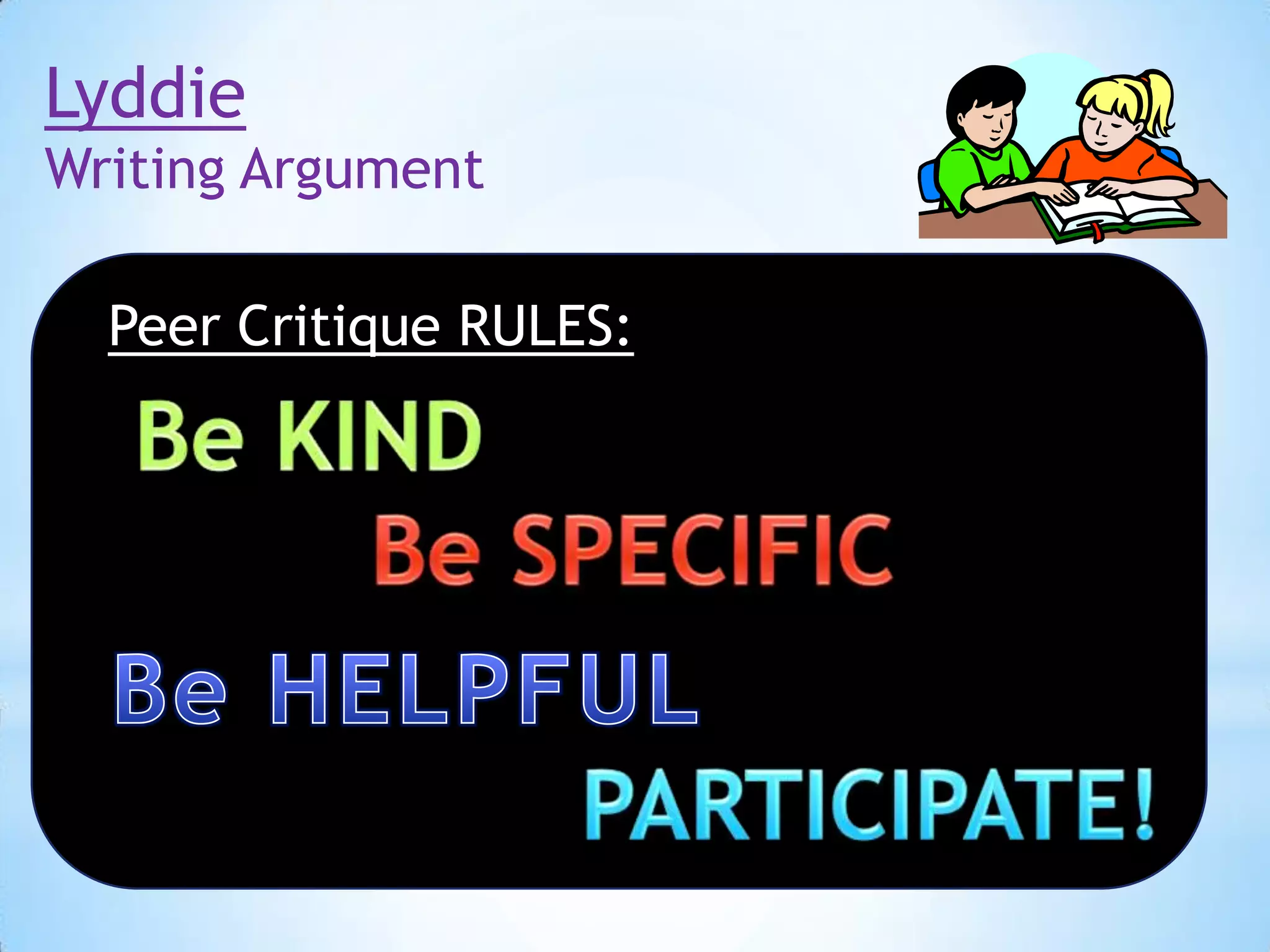 Lyddie
Writing Argument

Peer Critique RULES:

Be KIND

Be SPECIFIC

Be HELPFUL

PARTICIPATE!